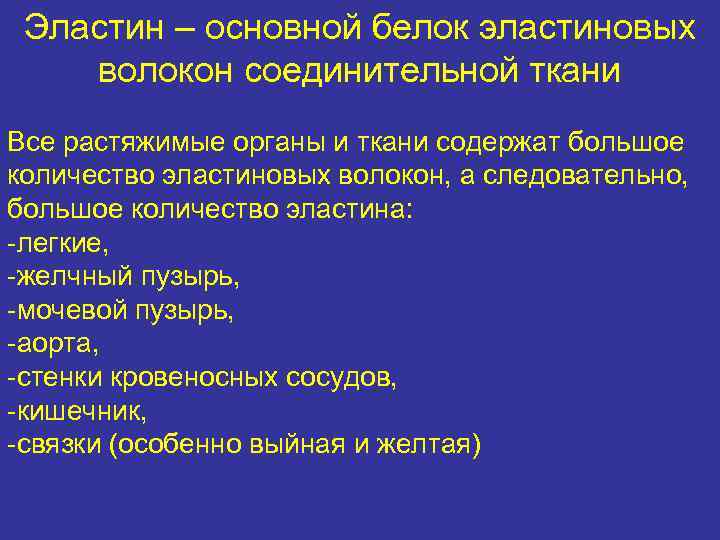 Эластин – основной белок эластиновых волокон соединительной ткани

Все растяжимые органы и ткани содержат большое количество эластиновых волокон, а следовательно, большое количество эластина:
-легкие,
-желчный пузырь,
-мочевой пузырь,
-аорта,
-стенки кровеносных сосудов,
-кишечник,
-связки (особенно выйная и желтая)